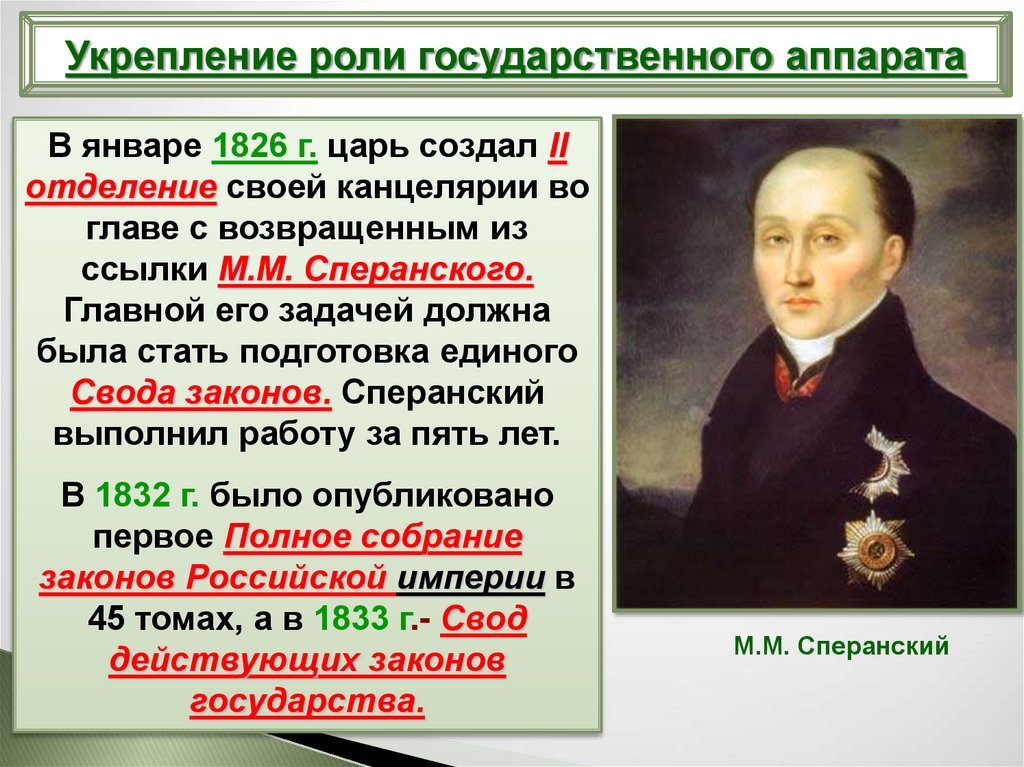 Укрепление роли государственного аппарата

В январе 1826 г. царь создал II отделение своей канцелярии во главе с возвращенным из ссылки М.М. Сперанского. Главной его задачей должна была стать подготовка единого Свода законов. Сперанский выполнил работу за пять лет.

В 1832 г. было опубликовано первое Полное собрание законов Российской империи в 45 томах, а в 1833 г.- Свод действующих законов государства.

М.М. Сперанский